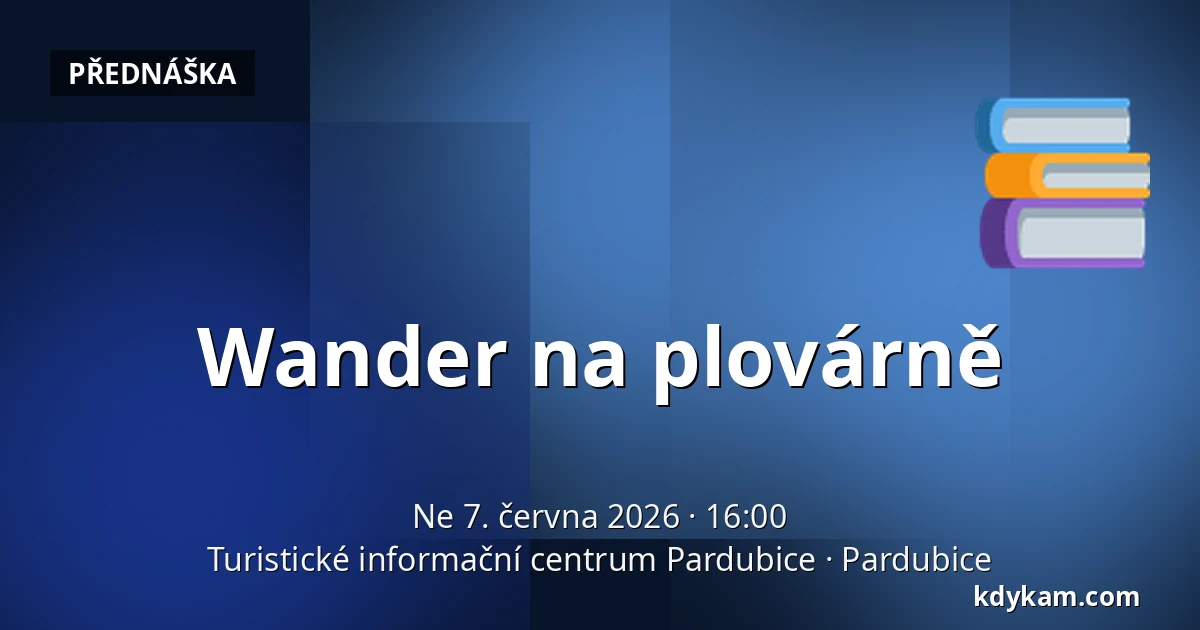 PŘEDNÁŠKA

Wander na plovárně

Ne 7. června 2026 · 16:00
Turistické informační centrum Pardubice · Pardubice

kdykam.com